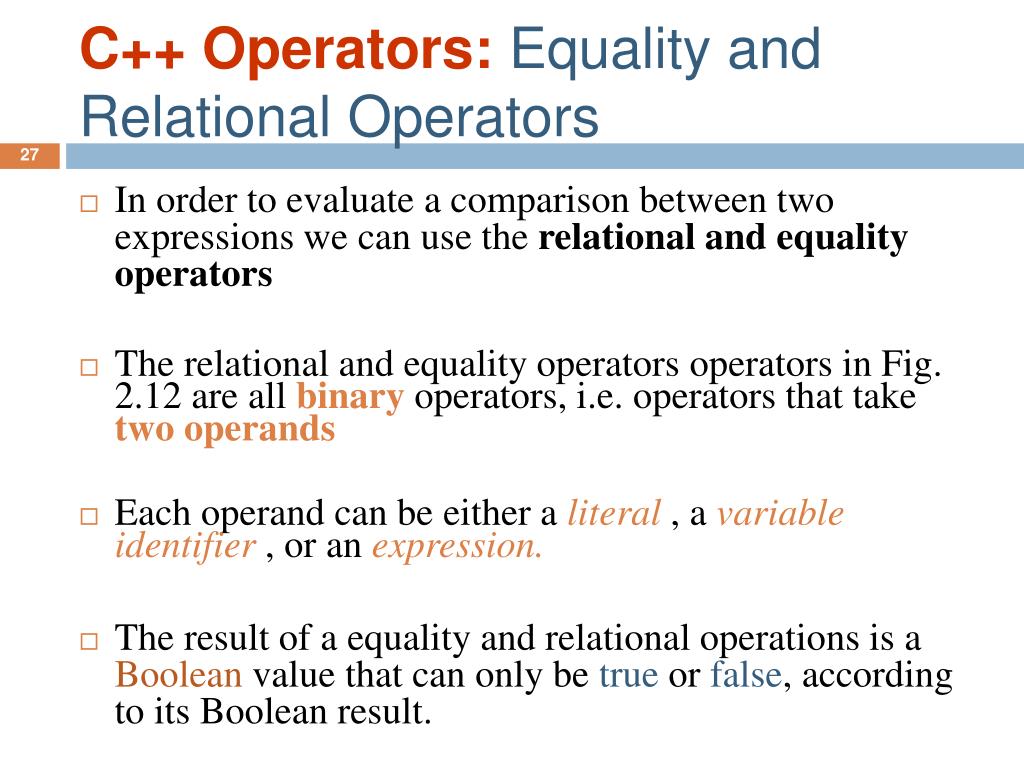 C++ Operators: Equality and Relational Operators

27

□ In order to evaluate a comparison between two expressions we can use the relational and equality operators

□ The relational and equality operators operators in Fig. 2.12 are all binary operators, i.e. operators that take two operands

□ Each operand can be either a literal , a variable identifier , or an expression.

□ The result of a equality and relational operations is a Boolean value that can only be true or false, according to its Boolean result.